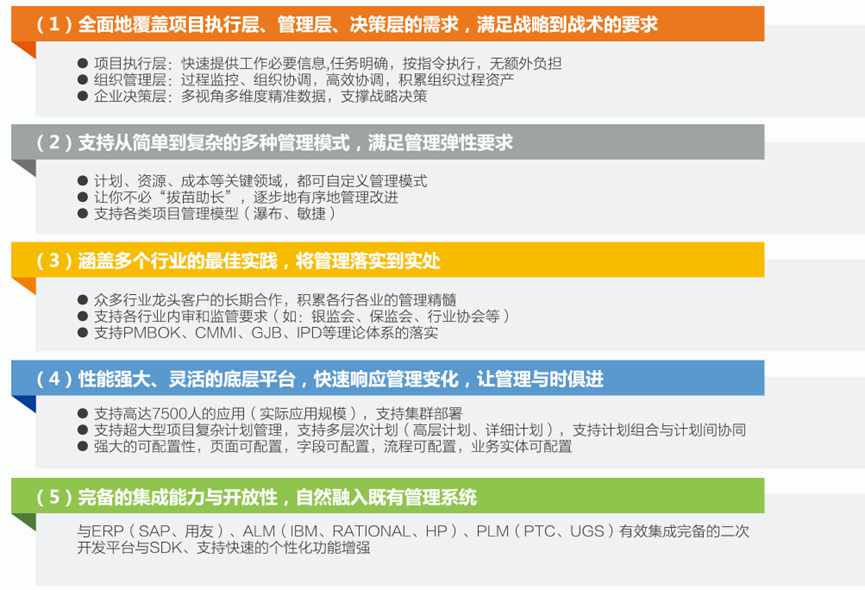 （1）全面地覆盖项目执行层、管理层、决策层的需求，满足战略到战术的要求

● 项目执行层：快速提供工作必要信息,任务明确，按指令执行，无额外负担
● 组织管理层：过程监控、组织协调，高效协调，积累组织过程资产
● 企业决策层：多视角多维度精准数据，支撑战略决策

（2）支持从简单到复杂的多种管理模式，满足管理弹性要求

● 计划、资源、成本等关键领域，都可自定义管理模式
● 让你不必“拔苗助长”，逐步地有序地管理改进
● 支持各类项目管理模型（瀑布、敏捷）

（3）涵盖多个行业的最佳实践，将管理落实到实处

● 众多行业龙头客户的长期合作，积累各行各业的管理精髓
● 支持各行业内审和监管要求（如：银监会、保监会、行业协会等）
● 支持PMBOK、CMMI、GJB、IPD等理论体系的落实

（4）性能强大、灵活的底层平台，快速响应管理变化，让管理与时俱进

● 支持高达7500人的应用（实际应用规模），支持集群部署
● 支持超大型项目复杂计划管理，支持多层次计划（高层计划、详细计划），支持计划组合与计划间协同
● 强大的可配置性，页面可配置，字段可配置，流程可配置，业务实体可配置

（5）完备的集成能力与开放性，自然融入既有管理系统

与ERP（SAP、用友）、ALM（IBM、RATIONAL、HP）、PLM（PTC、UGS）有效集成完备的二次开发平台与SDK、支持快速的个性化功能增强